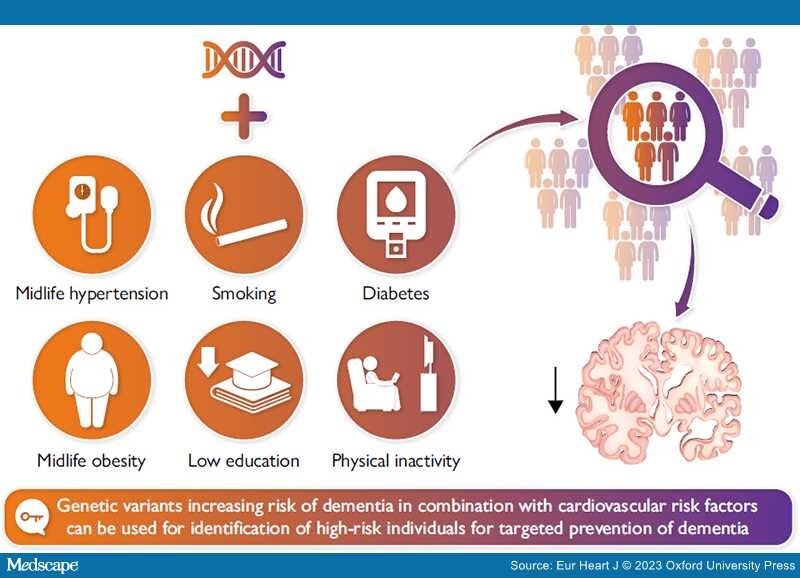 Midlife hypertension
Smoking
Diabetes
Midlife obesity
Low education
Physical inactivity

Genetic variants increasing risk of dementia in combination with cardiovascular risk factors can be used for identification of high-risk individuals for targeted prevention of dementia

Medscape
Source: Eur Heart J © 2023 Oxford University Press